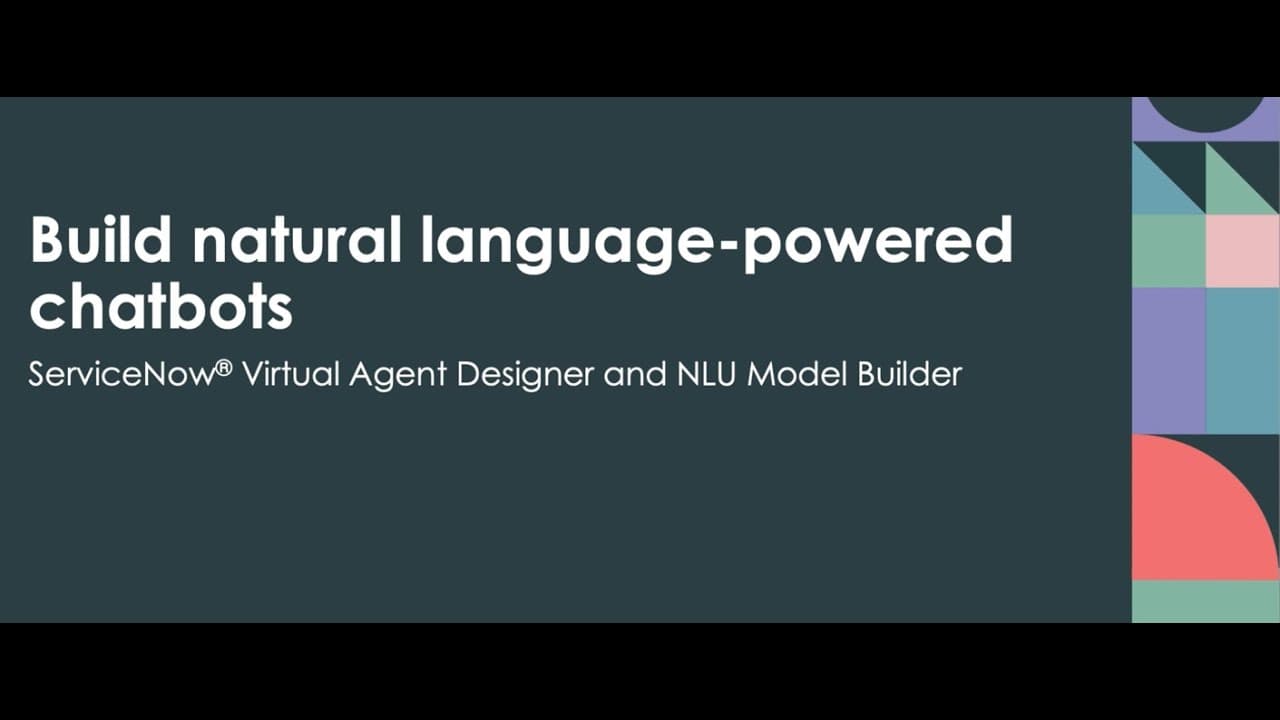 Build natural language-powered chatbots

ServiceNow® Virtual Agent Designer and NLU Model Builder